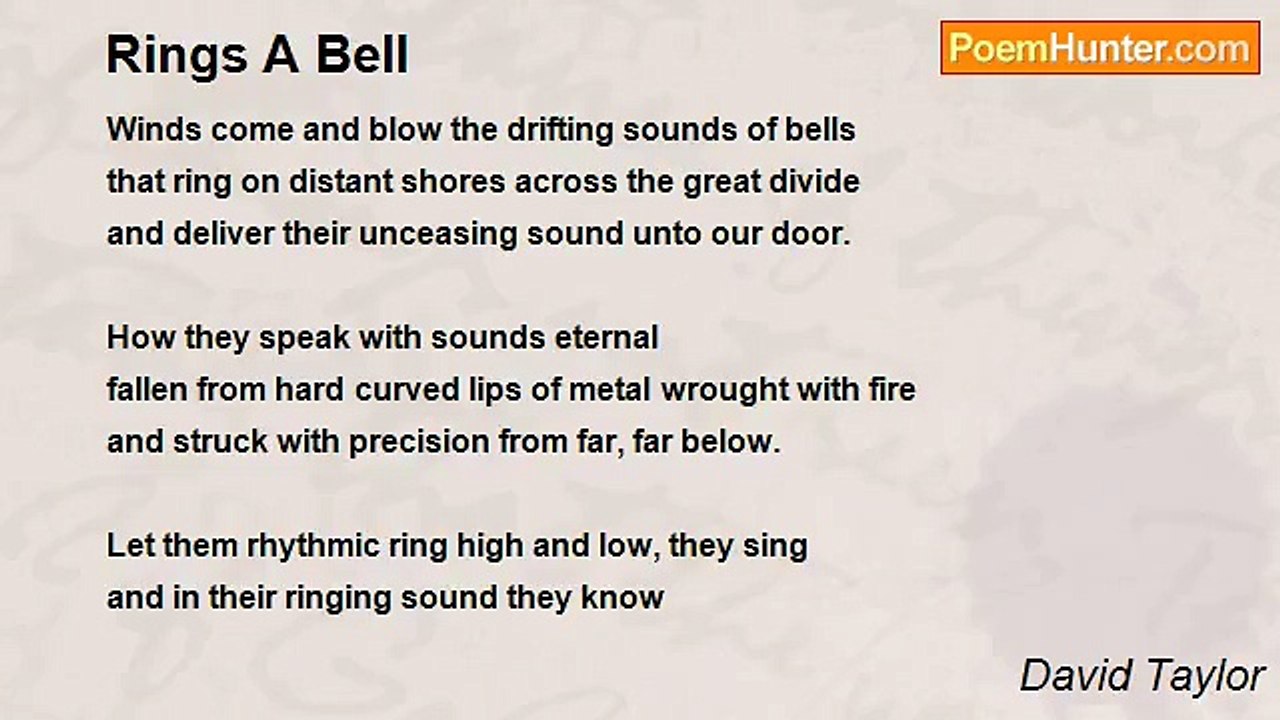 Rings A Bell

PoemHunter.com

Winds come and blow the drifting sounds of bells
that ring on distant shores across the great divide
and deliver their unceasing sound unto our door.

How they speak with sounds eternal
fallen from hard curved lips of metal wrought with fire
and struck with precision from far, far below.

Let them rhythmic ring high and low, they sing
and in their ringing sound they know

David Taylor